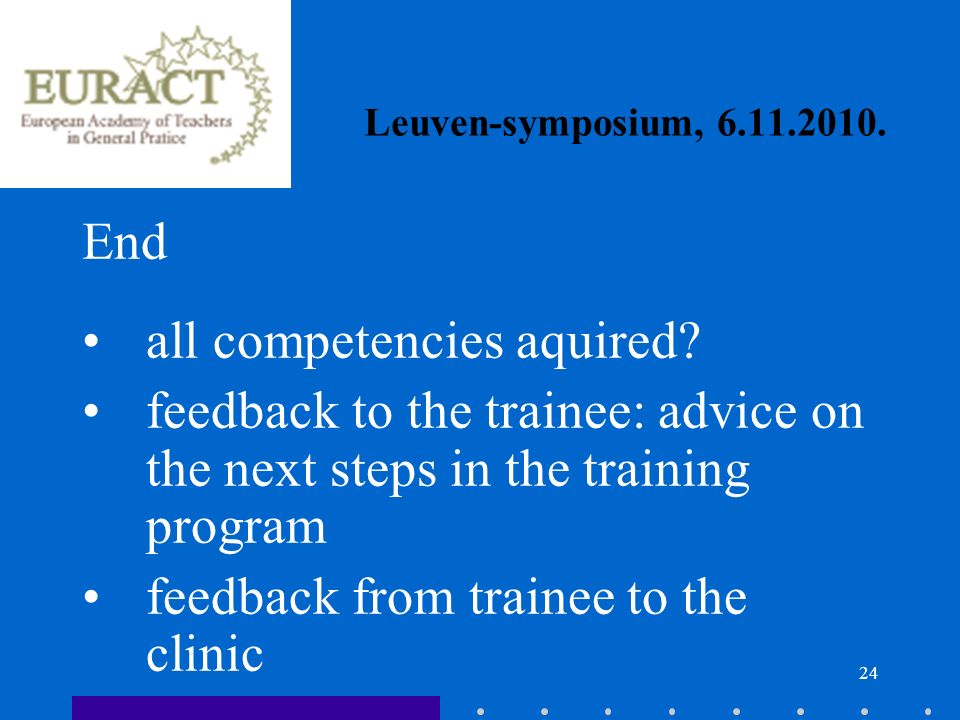 EURACT
European Academy of Teachers in General Pratice

Leuven-symposium, 6.11.2010.

End

• all competencies aquired?
• feedback to the trainee: advice on the next steps in the training program
• feedback from trainee to the clinic

24